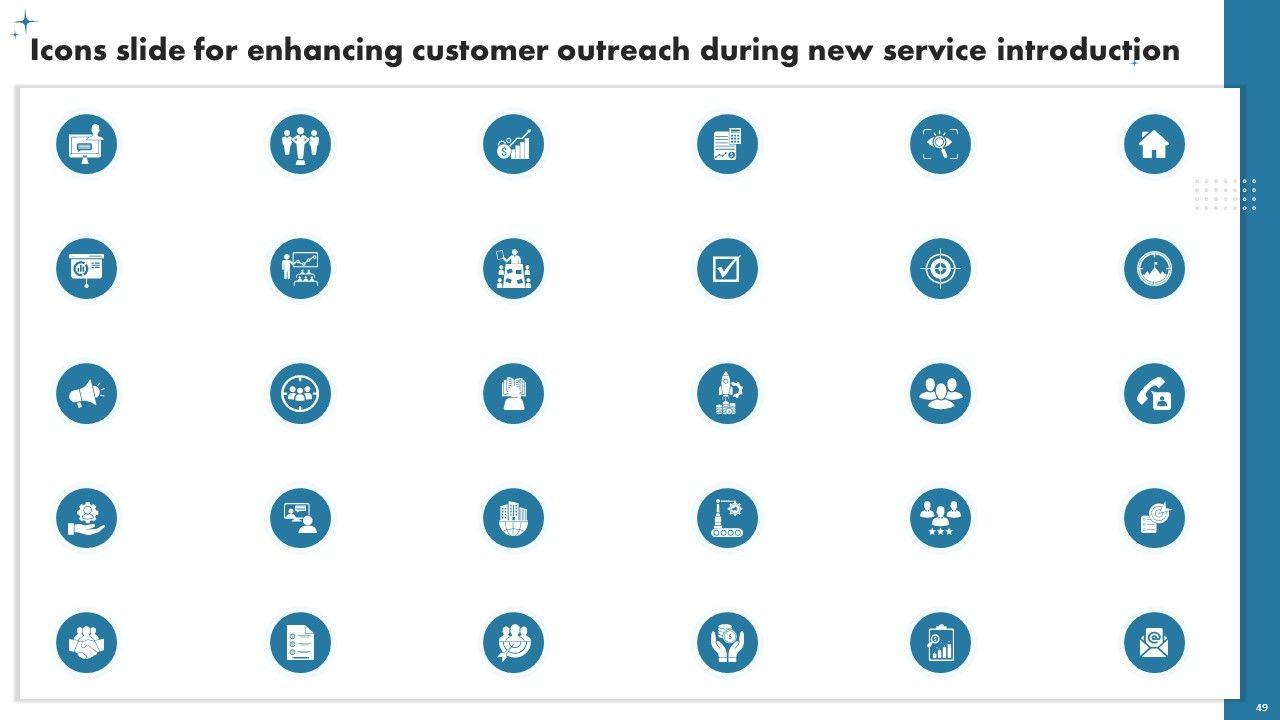 Icons slide for enhancing customer outreach during new service introduction

49